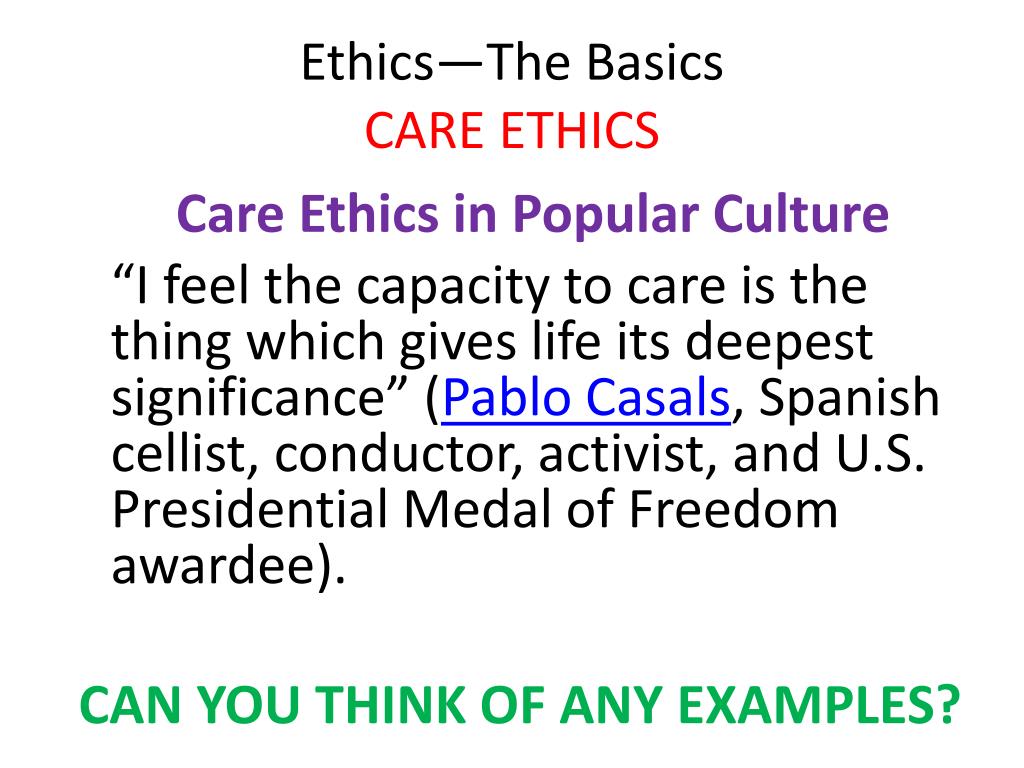 Ethics—The Basics
CARE ETHICS

Care Ethics in Popular Culture

“I feel the capacity to care is the thing which gives life its deepest significance” (Pablo Casals, Spanish cellist, conductor, activist, and U.S. Presidential Medal of Freedom awardee).

CAN YOU THINK OF ANY EXAMPLES?